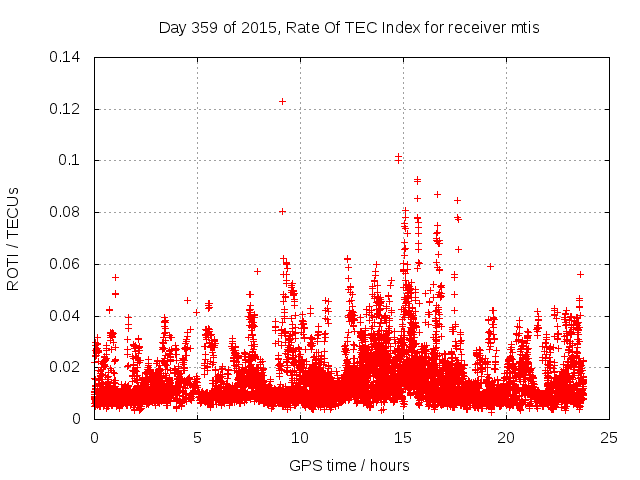 Day 359 of 2015, Rate Of TEC Index for receiver mtis

ROTI / TECUs

0.14
0.12
0.1
0.08
0.06
0.04
0.02
0

0
5
10
15
20
25

GPS time / hours